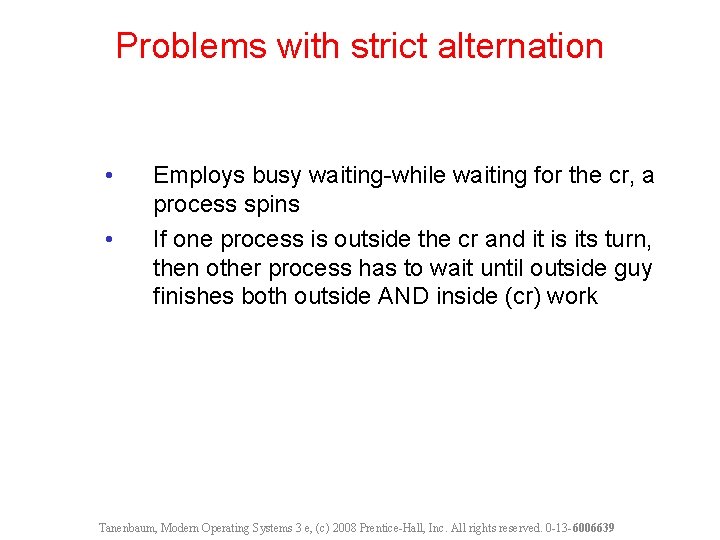 Problems with strict alternation

• Employs busy waiting-while waiting for the cr, a process spins

• If one process is outside the cr and it is its turn, then other process has to wait until outside guy finishes both outside AND inside (cr) work

Tanenbaum, Modern Operating Systems 3 e, (c) 2008 Prentice-Hall, Inc. All rights reserved. 0-13-6006639